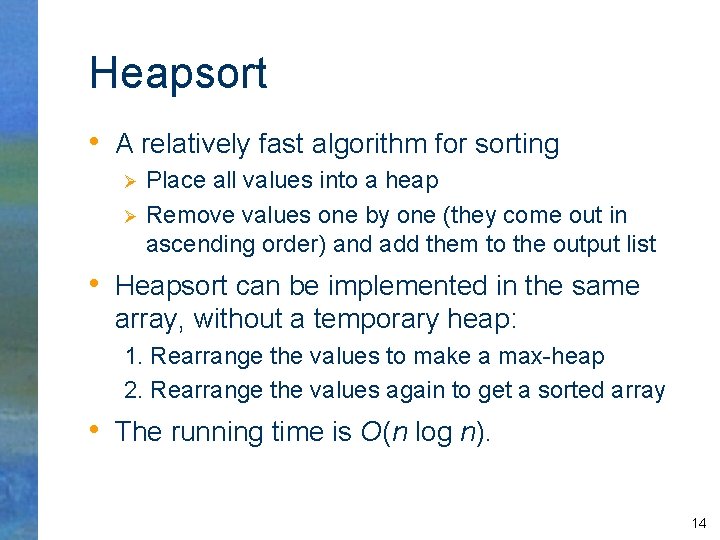 Heapsort

• A relatively fast algorithm for sorting
➢ Place all values into a heap
➢ Remove values one by one (they come out in ascending order) and add them to the output list

• Heapsort can be implemented in the same array, without a temporary heap:
1. Rearrange the values to make a max-heap
2. Rearrange the values again to get a sorted array

• The running time is $O(n \log n)$.

14